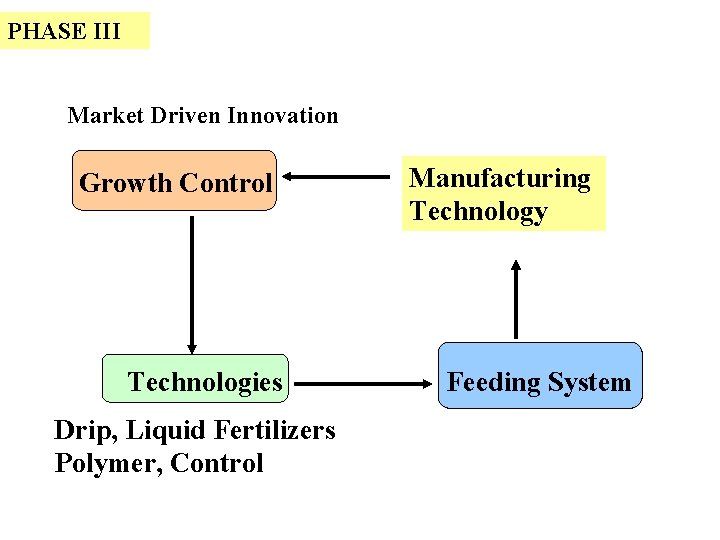 PHASE III

Market Driven Innovation

Growth Control

Manufacturing Technology

Technologies

Feeding System

Drip, Liquid Fertilizers
Polymer, Control